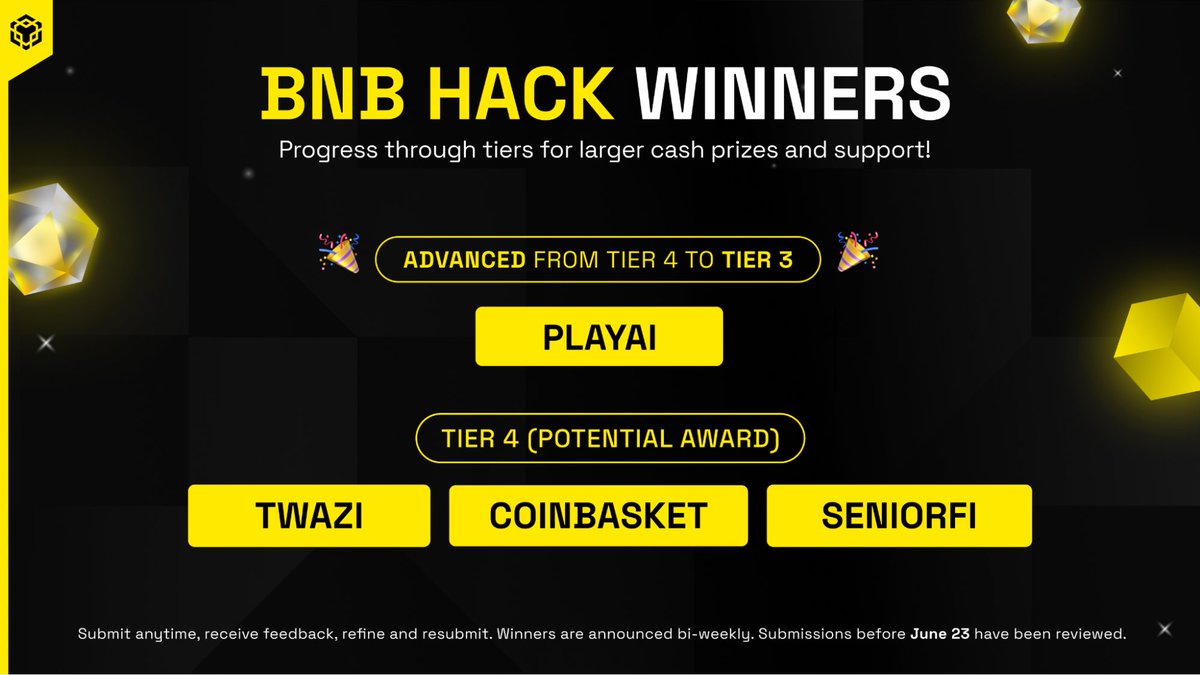 BNB HACK WINNERS

Progress through tiers for larger cash prizes and support!

ADVANCED FROM TIER 4 TO TIER 3

PLAYAI

TIER 4 (POTENTIAL AWARD)

TWAZI

COINBASKET

SENIORFI

Submit anytime, receive feedback, refine and resubmit. Winners are announced bi-weekly. Submissions before June 23 have been reviewed.